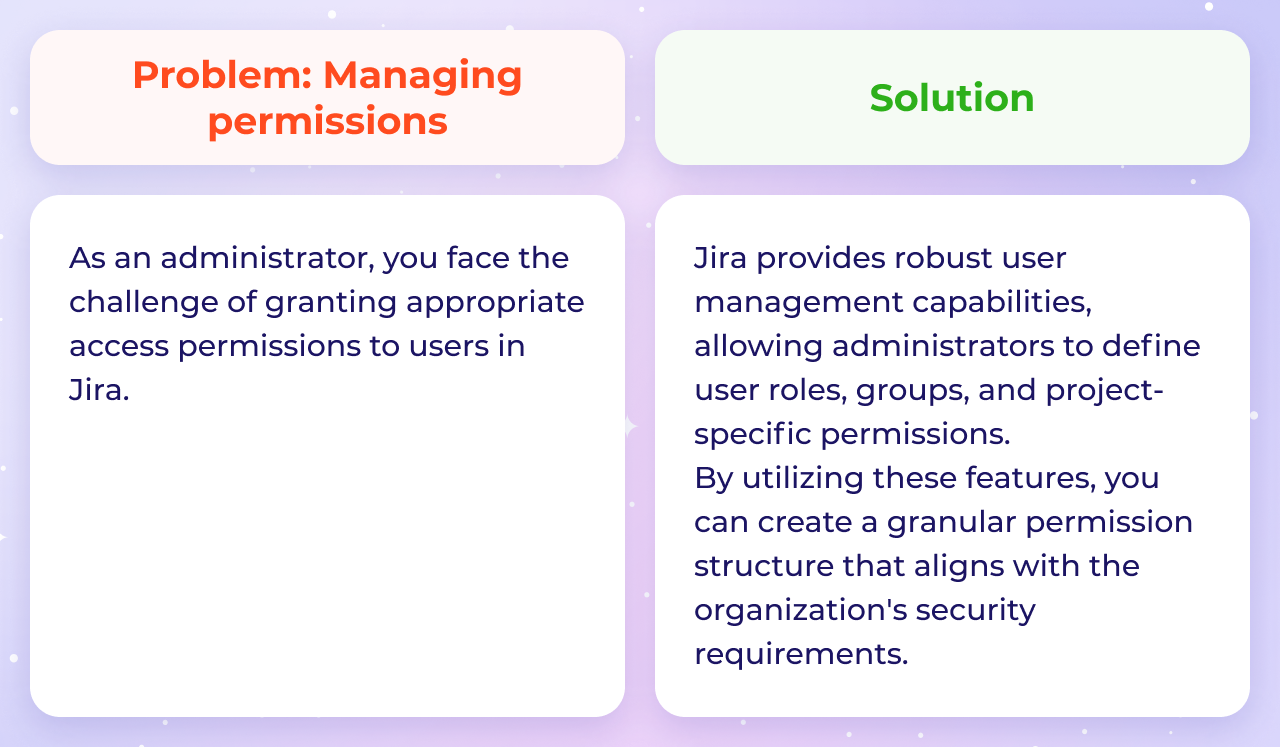 Problem: Managing permissions

As an administrator, you face the challenge of granting appropriate access permissions to users in Jira.

Solution

Jira provides robust user management capabilities, allowing administrators to define user roles, groups, and project-specific permissions.
By utilizing these features, you can create a granular permission structure that aligns with the organization's security requirements.